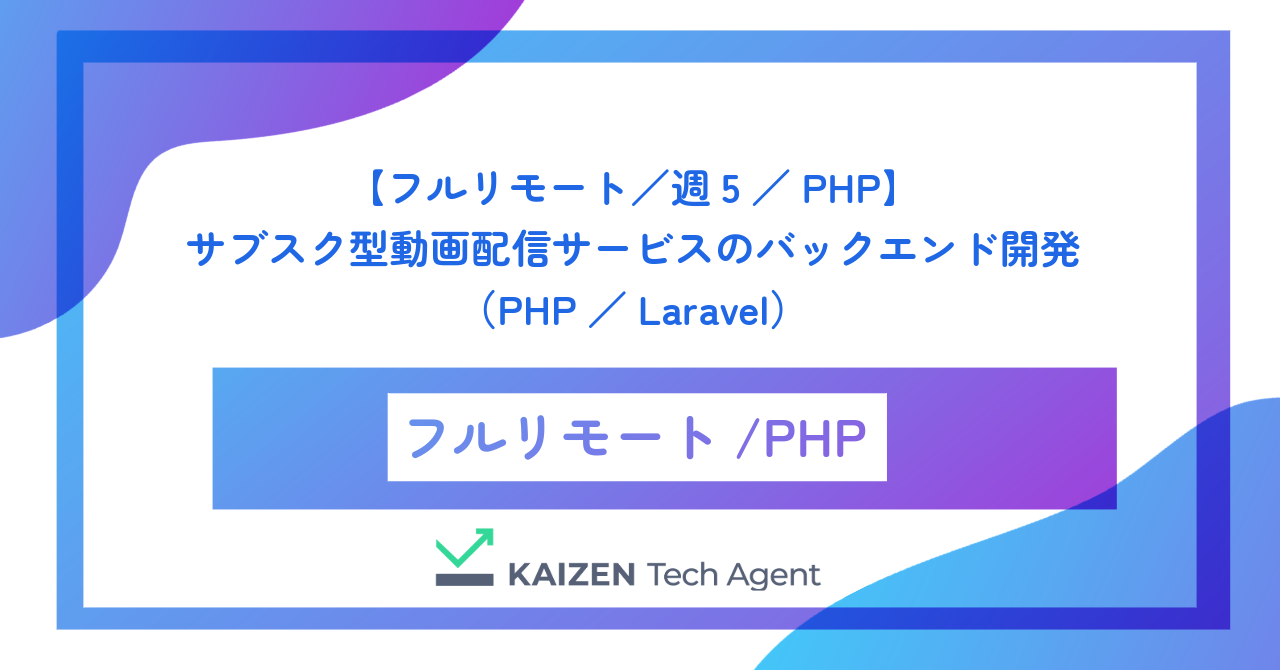 【フルリモート／週５／ PHP】
サブスク型動画配信サービスのバックエンド開発
（PHP ／ Laravel）

フルリモート /PHP

KAIZEN Tech Agent